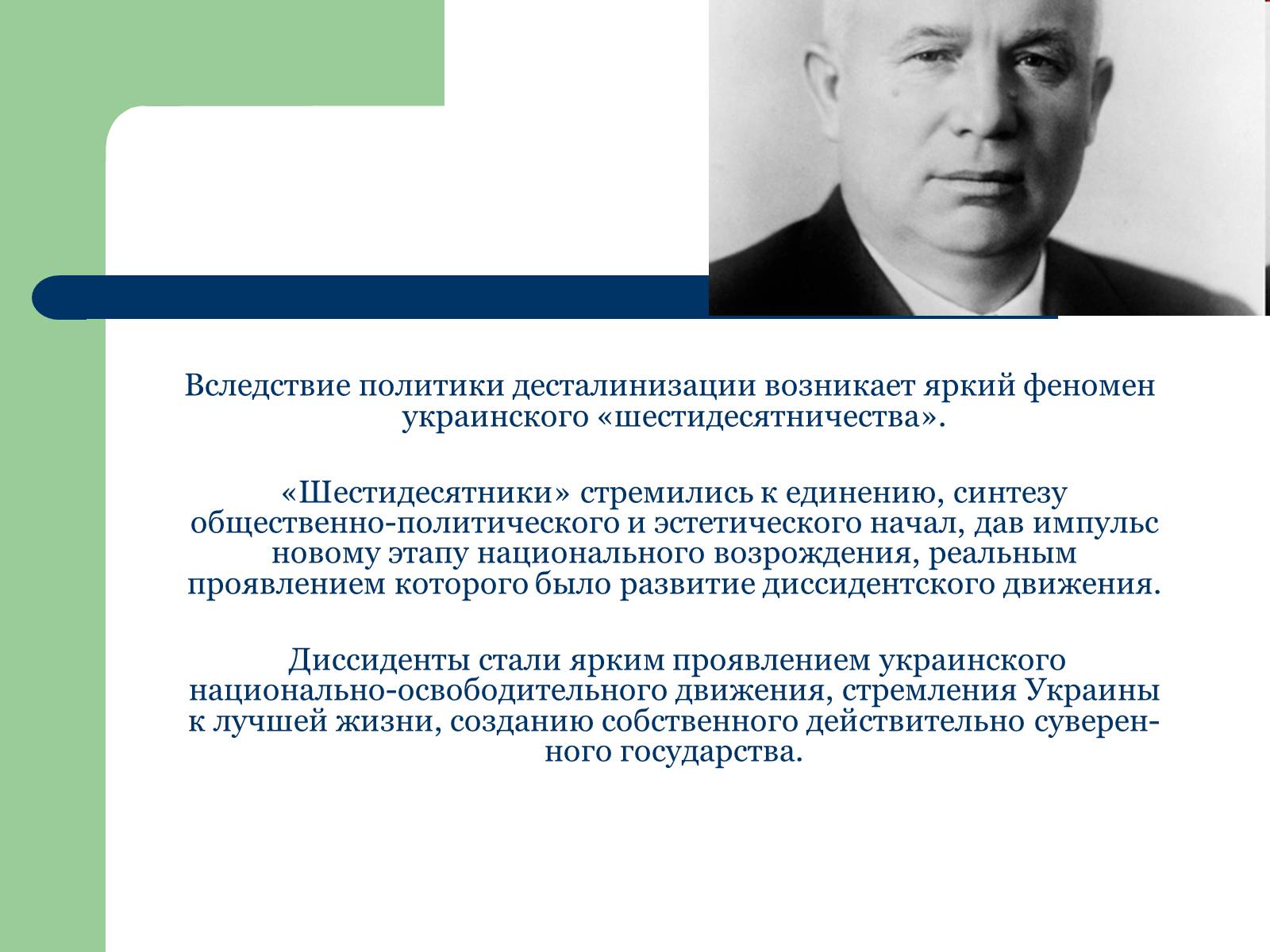 Вследствие политики десталинизации возникает яркий феномен украинского «шестидесятничества».

«Шестидесятники» стремились к единению, синтезу общественно-политического и эстетического начал, дав импульс новому этапу национального возрождения, реальным проявлением которого было развитие диссидентского движения.

Диссиденты стали ярким проявлением украинского национально-освободительного движения, стремления Украины к лучшей жизни, созданию собственного действительно суверенного государства.